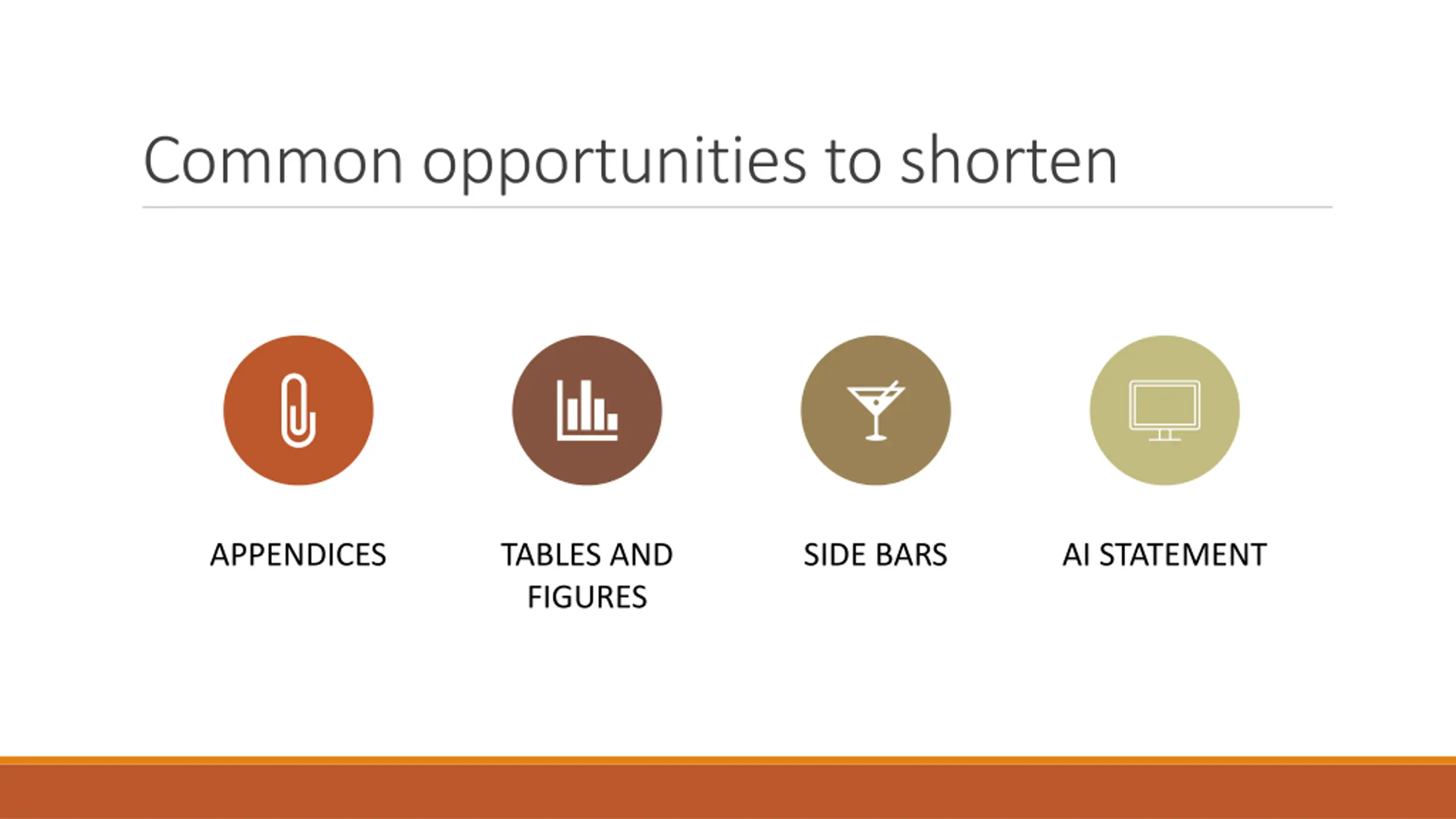 Common opportunities to shorten

APPENDICES

TABLES AND FIGURES

SIDE BARS

AI STATEMENT